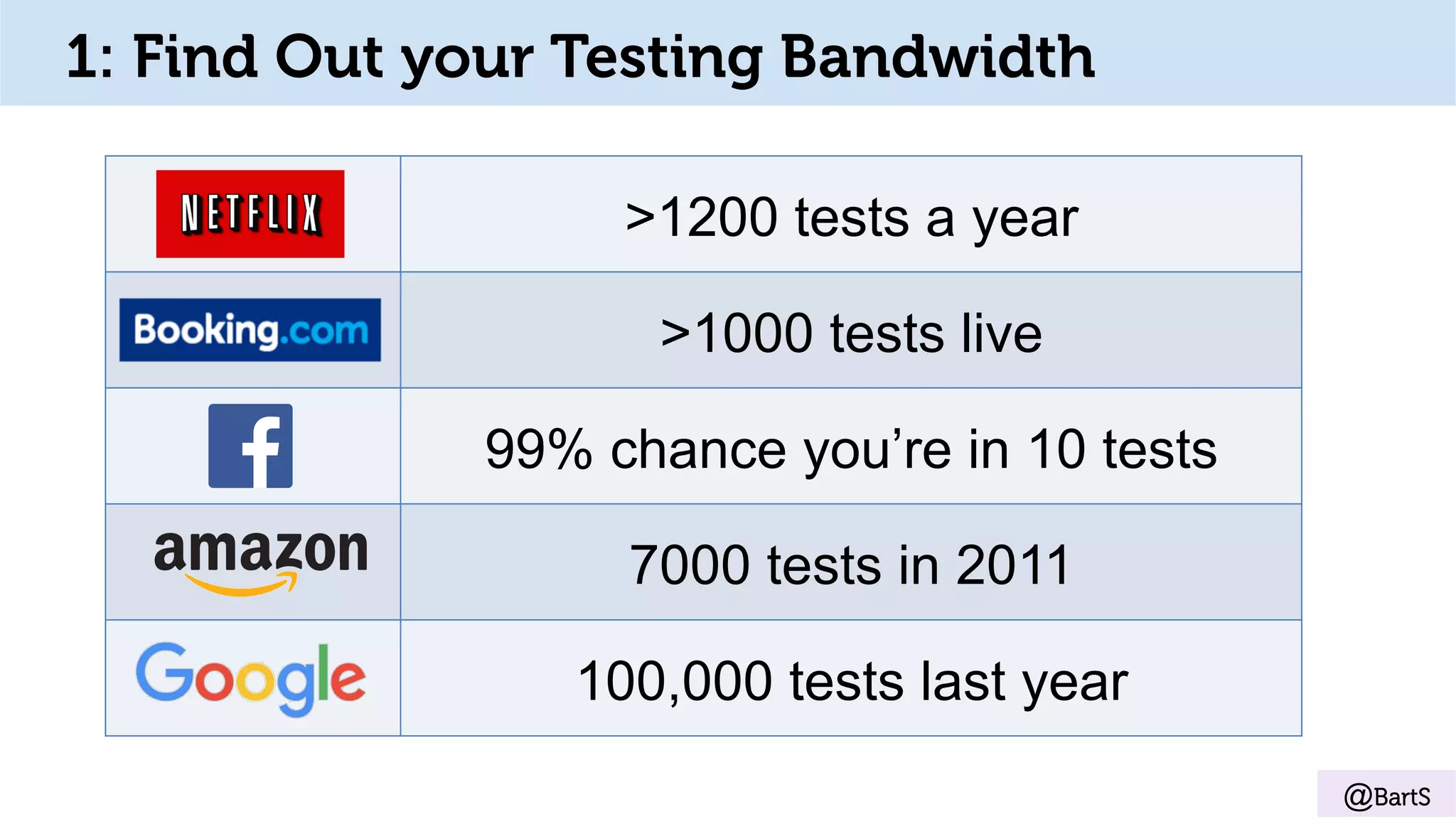 1: Find Out your Testing Bandwidth

| | |
|---|---|
| NETFLIX | >1200 tests a year |
| Booking.com | >1000 tests live |
| f | 99% chance you're in 10 tests |
| amazon | 7000 tests in 2011 |
| Google | 100,000 tests last year |

@BartS